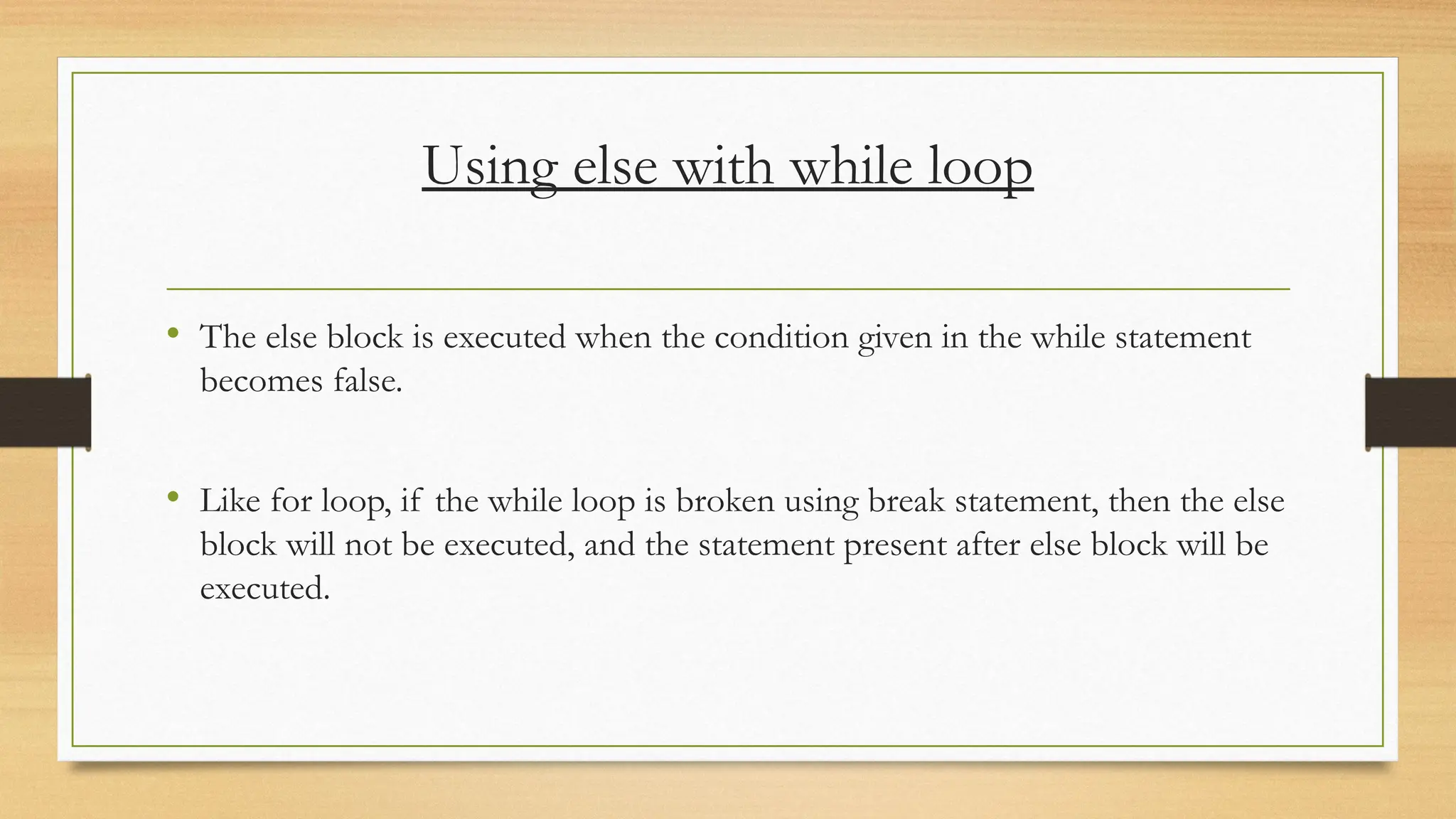 Using else with while loop

• The else block is executed when the condition given in the while statement becomes false.

• Like for loop, if the while loop is broken using break statement, then the else block will not be executed, and the statement present after else block will be executed.